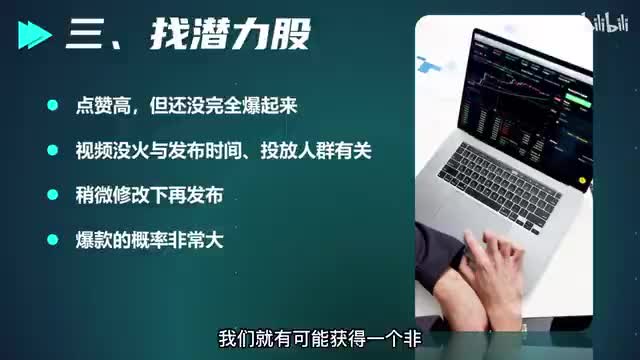 三、找潜力股

bilibili

点赞高，但还没完全爆起来

视频没火与发布时间、投放人群有关

稍微修改下再发布

爆款的概率非常大

我们就有可能获得一个非